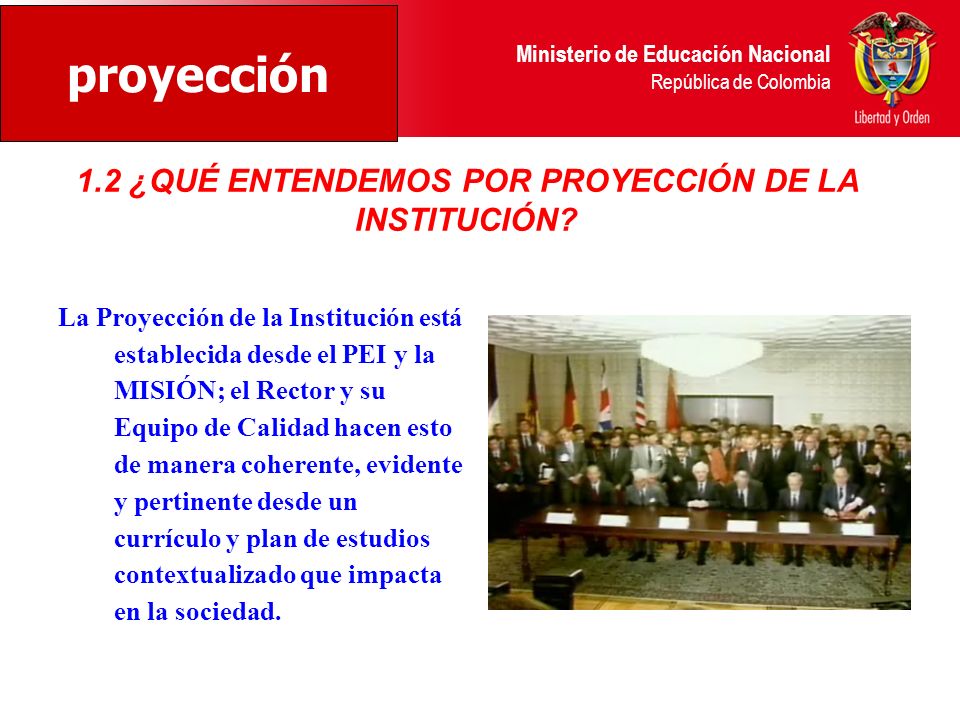 proyección

Ministerio de Educación Nacional
República de Colombia

Libertad y Orden

1.2 ¿QUÉ ENTENDEMOS POR PROYECCIÓN DE LA INSTITUCIÓN?

La Proyección de la Institución está establecida desde el PEI y la MISIÓN; el Rector y su Equipo de Calidad hacen esto de manera coherente, evidente y pertinente desde un currículo y plan de estudios contextualizado que impacta en la sociedad.